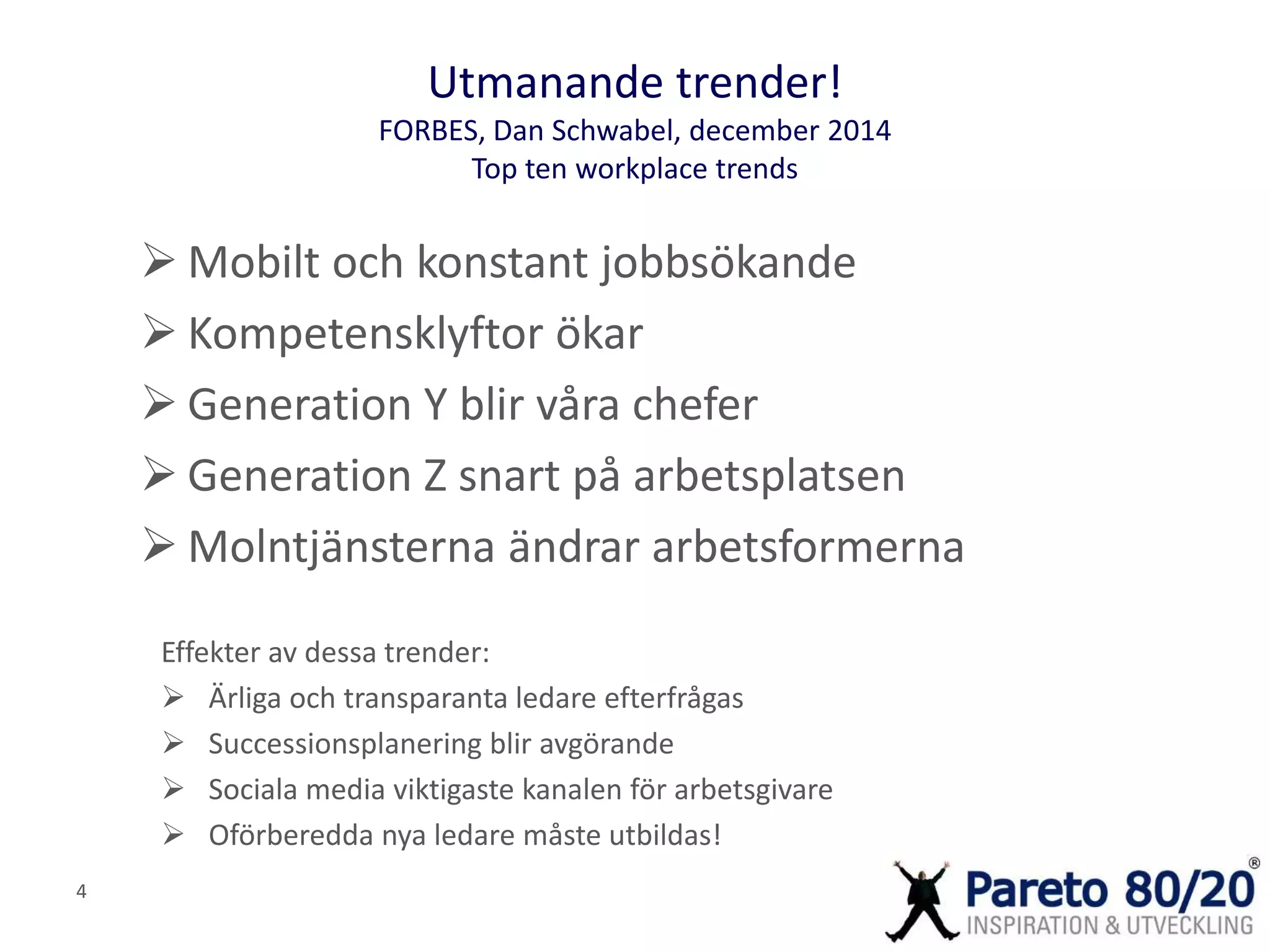 Utmanande trender!
FORBES, Dan Schwabel, december 2014
Top ten workplace trends

➢ Mobilt och konstant jobbsökande
➢ Kompetensklyftor ökar
➢ Generation Y blir våra chefer
➢ Generation Z snart på arbetsplatsen
➢ Molntjänsterna ändrar arbetsformerna

Effekter av dessa trender:
➢ Ärliga och transparanta ledare efterfrågas
➢ Successionsplanering blir avgörande
➢ Sociala media viktigaste kanalen för arbetsgivare
➢ Oförberedda nya ledare måste utbildas!

4

Pareto 80/20®
INSPIRATION & UTVECKLING